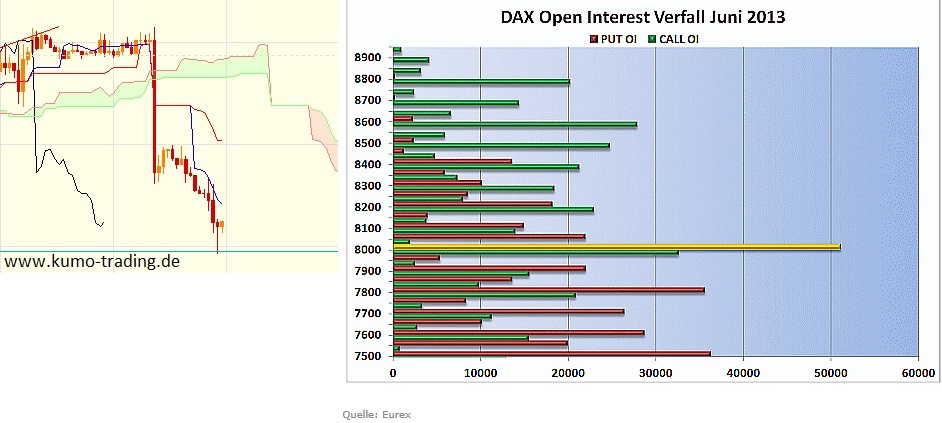 www.kumo-trading.de

DAX Open Interest Verfall Juni 2013

PUT OI CALL OI

8900
8800
8700
8600
8500
8400
8300
8200
8100
8000
7900
7800
7700
7600
7500

0 10000 20000 30000 40000 50000 60000

Quelle: Eurex